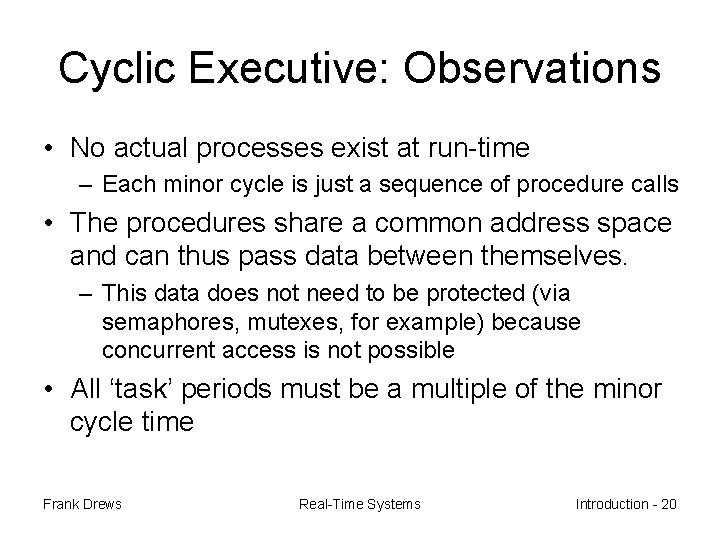 Cyclic Executive: Observations

• No actual processes exist at run-time
  – Each minor cycle is just a sequence of procedure calls
• The procedures share a common address space and can thus pass data between themselves.
  – This data does not need to be protected (via semaphores, mutexes, for example) because concurrent access is not possible
• All ‘task’ periods must be a multiple of the minor cycle time

Frank Drews	Real-Time Systems	Introduction - 20